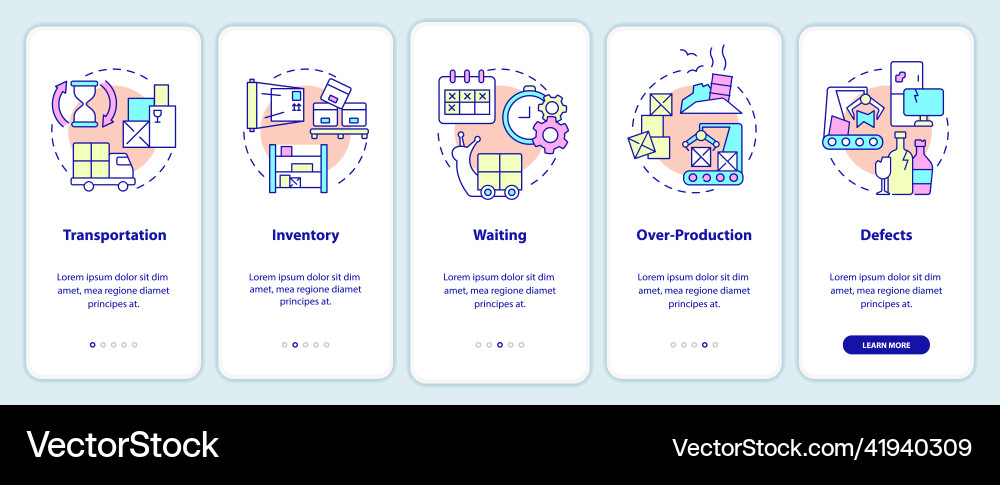 Transportation

Lorem ipsum dolor sit dim amet, mea regione diamet principes at.

Inventory

Lorem ipsum dolor sit dim amet, mea regione diamet principes at.

Waiting

Lorem ipsum dolor sit dim amet, mea regione diamet principes at.

Over-Production

Lorem ipsum dolor sit dim amet, mea regione diamet principes at.

Defects

Lorem ipsum dolor sit dim amet, mea regione diamet principes at.

LEARN MORE

VectorStock

VectorStock.com/41940309